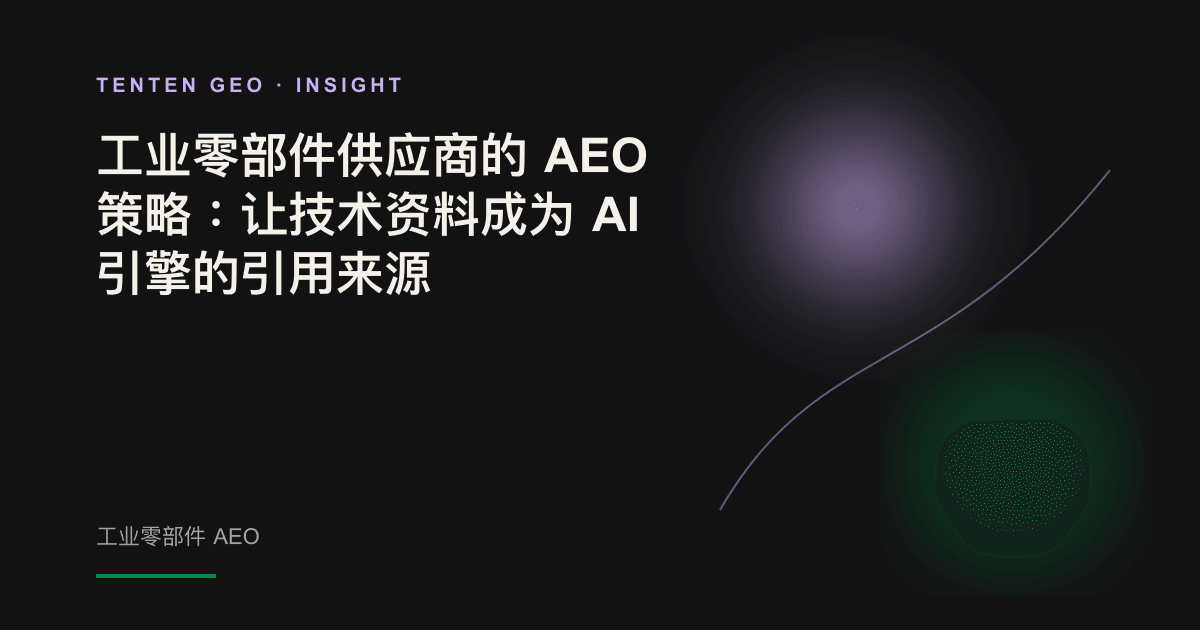 TENTEN GEO · INSIGHT

工业零部件供应商的 AEO 策略：让技术资料成为 AI 引擎的引用来源

工业零部件 AEO